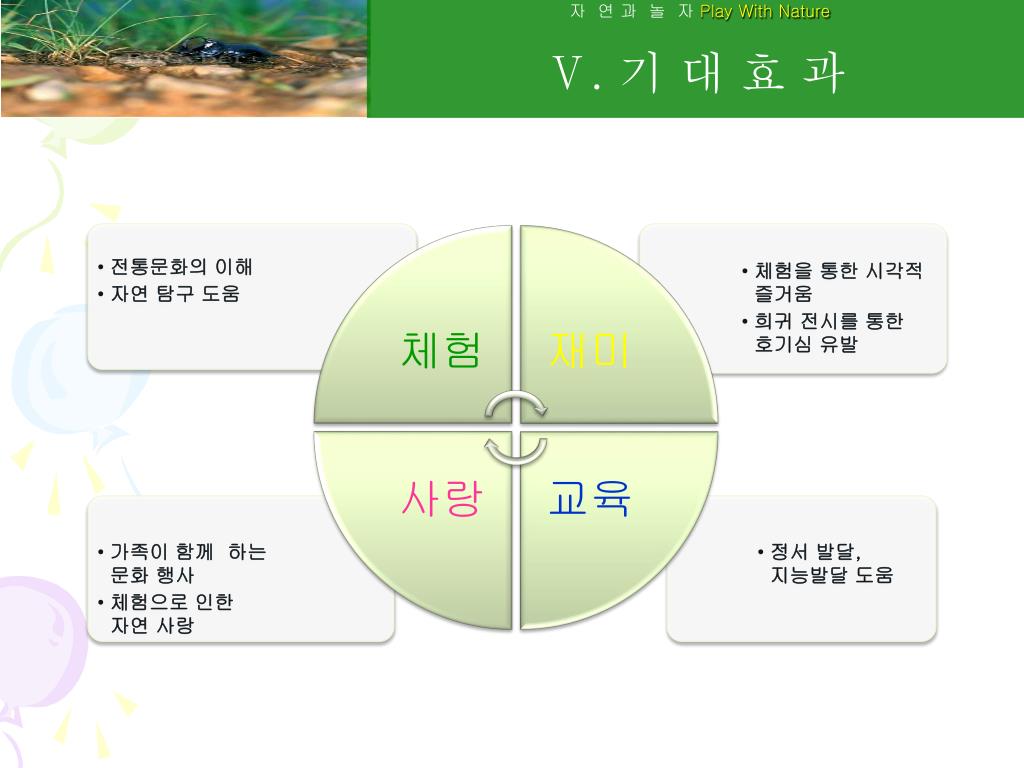 자 연 과 놀 자 Play With Nature

V. 기 대 효 과

• 전통문화의 이해
• 자연 탐구 도움

체험

재미

• 체험을 통한 시각적 즐거움
• 희귀 전시를 통한 호기심 유발

사랑

교육

• 가족이 함께 하는 문화 행사
• 체험으로 인한 자연 사랑

• 정서 발달, 지능발달 도움